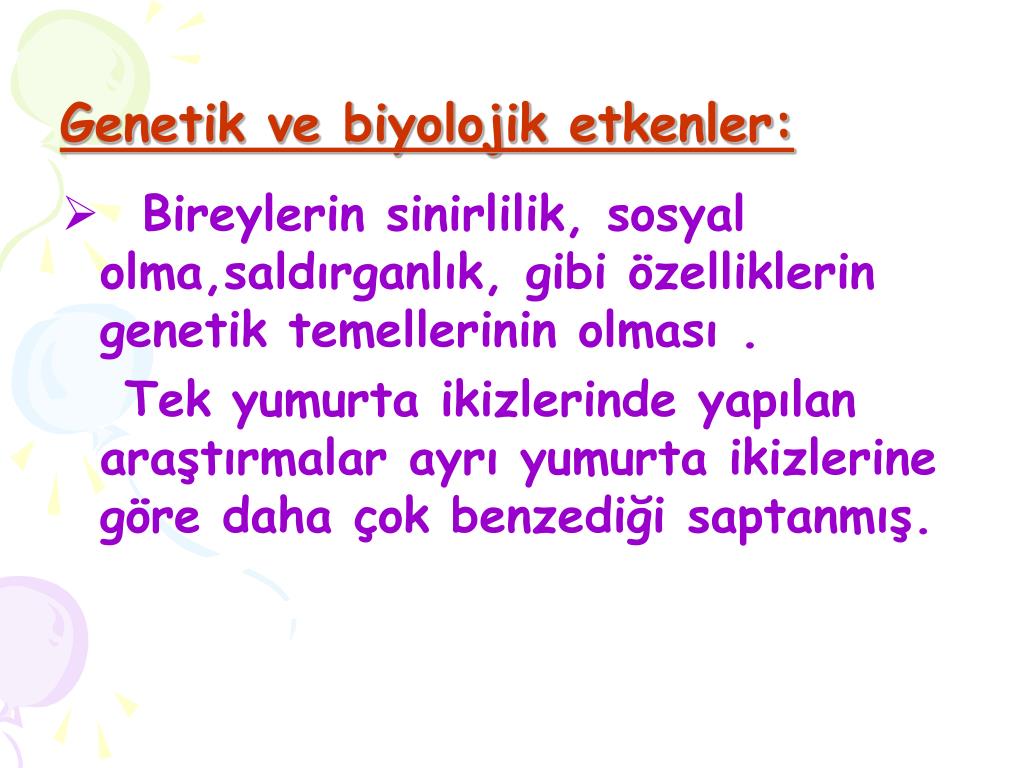 Genetik ve biyolojik etkenler:

➢ Bireylerin sinirlilik, sosyal olma,saldırganlık, gibi özelliklerin genetik temellerinin olması .

Tek yumurta ikizlerinde yapılan araştırmalar ayrı yumurta ikizlerine göre daha çok benzediği saptanmış.